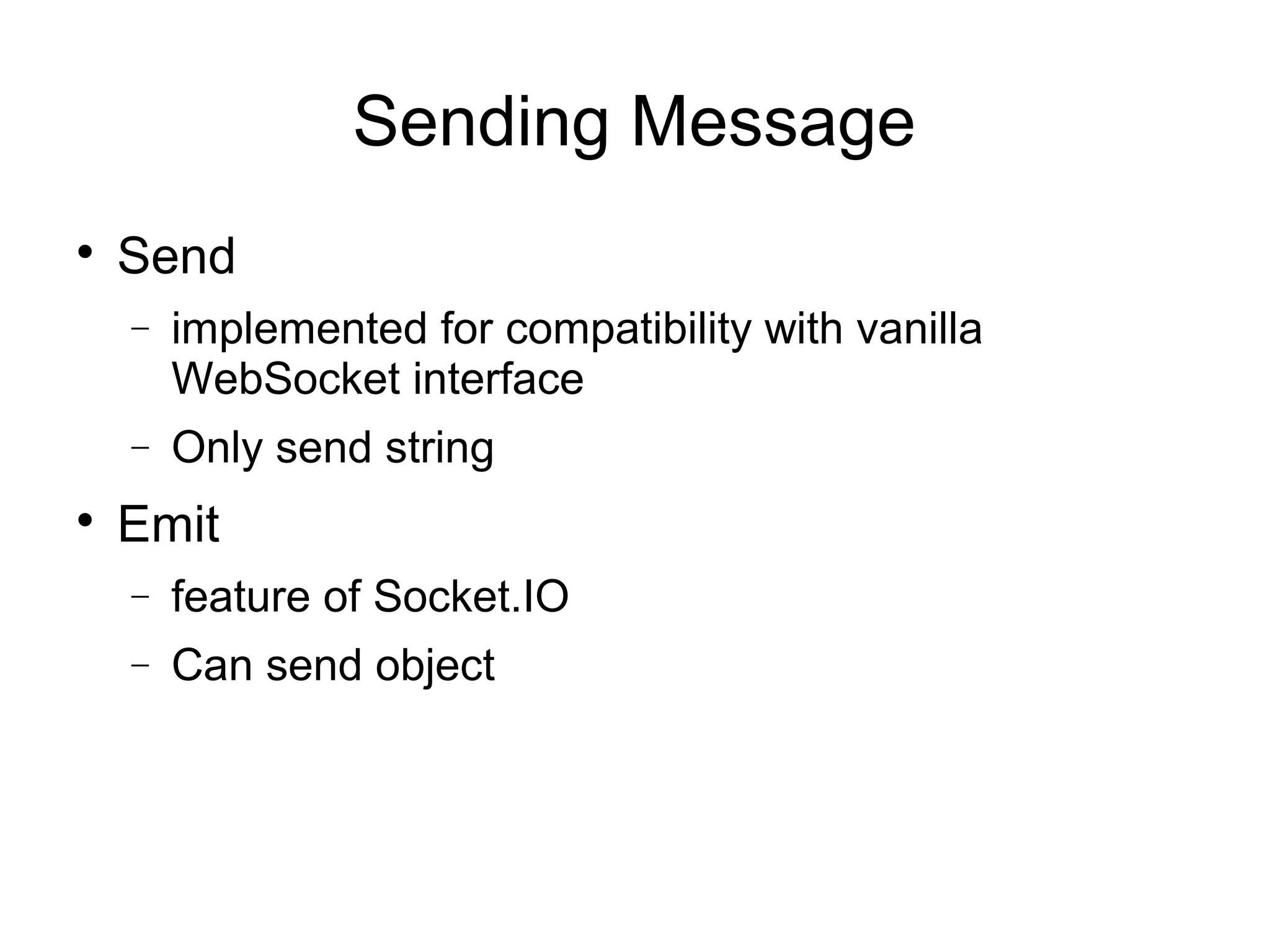 Sending Message

• Send
  – implemented for compatibility with vanilla WebSocket interface
  – Only send string
• Emit
  – feature of Socket.IO
  – Can send object